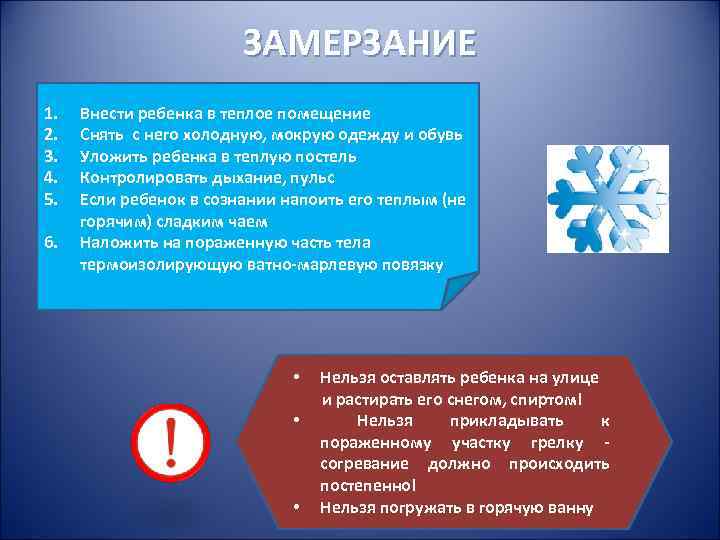 ЗАМЕРЗАНИЕ

1. Внести ребенка в теплое помещение
2. Снять с него холодную, мокрую одежду и обувь
3. Уложить ребенка в теплую постель
4. Контролировать дыхание, пульс
5. Если ребенок в сознании напоить его теплым (не горячим) сладким чаем
6. Наложить на пораженную часть тела термоизолирующую ватно-марлевую повязку

!

• Нельзя оставлять ребенка на улице и растирать его снегом, спиртом!
• Нельзя прикладывать к пораженному участку грелку - согревание должно происходить постепенно!
• Нельзя погружать в горячую ванну